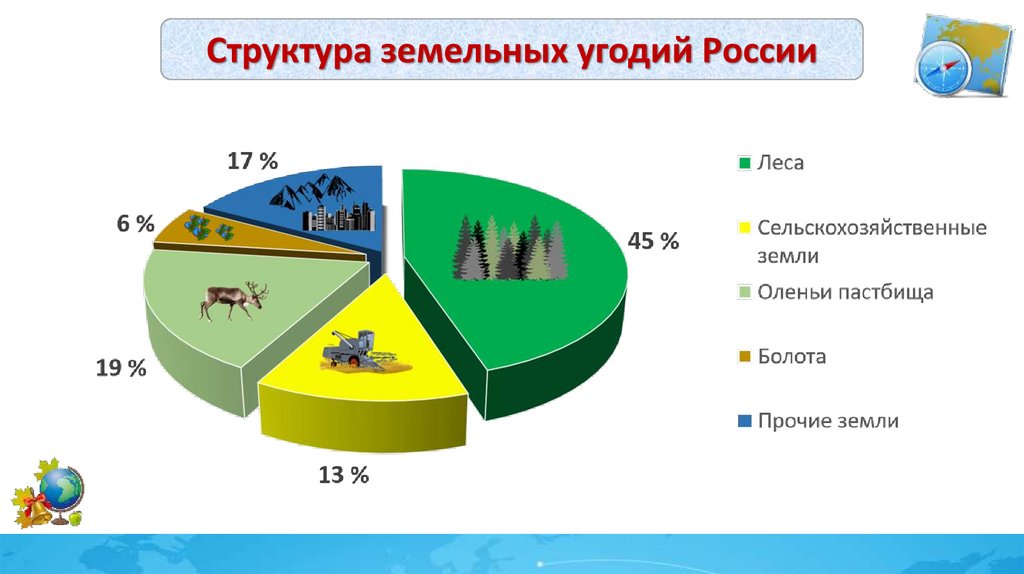 Структура земельных угодий России

17 %
6 %
45 %
19 %
13 %

Леса
Сельскохозяйственные земли
Оленьи пастбища
Болота
Прочие земли